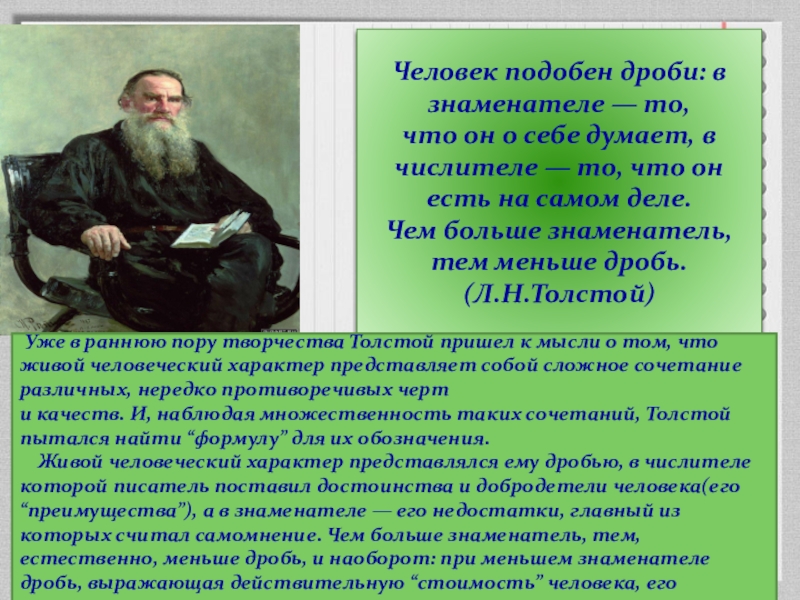 Человек подобен дроби: в знаменателе — то, что он о себе думает, в числителе — то, что он есть на самом деле. Чем больше знаменатель, тем меньше дробь. (Л.Н.Толстой)

Уже в раннюю пору творчества Толстой пришел к мысли о том, что живой человеческий характер представляет собой сложное сочетание различных, нередко противоречивых черт и качеств. И, наблюдая множественность таких сочетаний, Толстой пытался найти “формулу” для их обозначения.

Живой человеческий характер представлялся ему дробью, в числителе которой писатель поставил достоинства и добродетели человека(его “преимущества”), а в знаменателе — его недостатки, главный из которых считал самомнение. Чем больше знаменатель, тем, естественно, меньше дробь, и наоборот: при меньшем знаменателе дробь, выражающая действительную “стоимость” человека, его